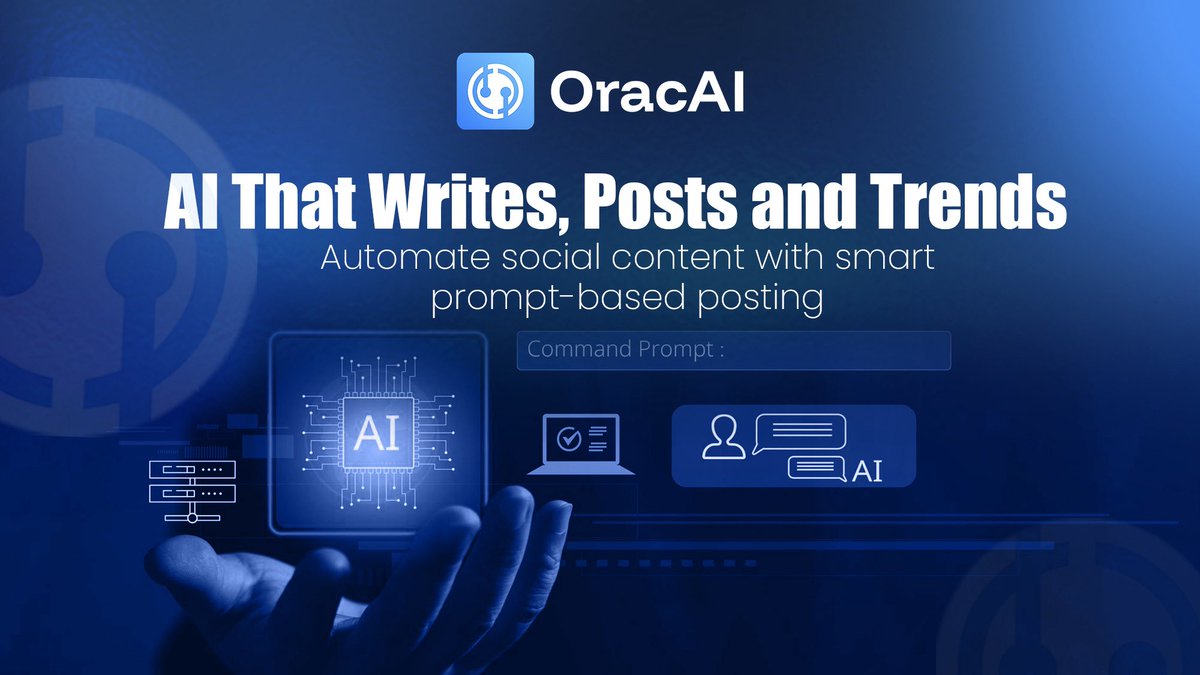 OracAI

AI That Writes, Posts and Trends

Automate social content with smart prompt-based posting

Command Prompt :

AI

AI